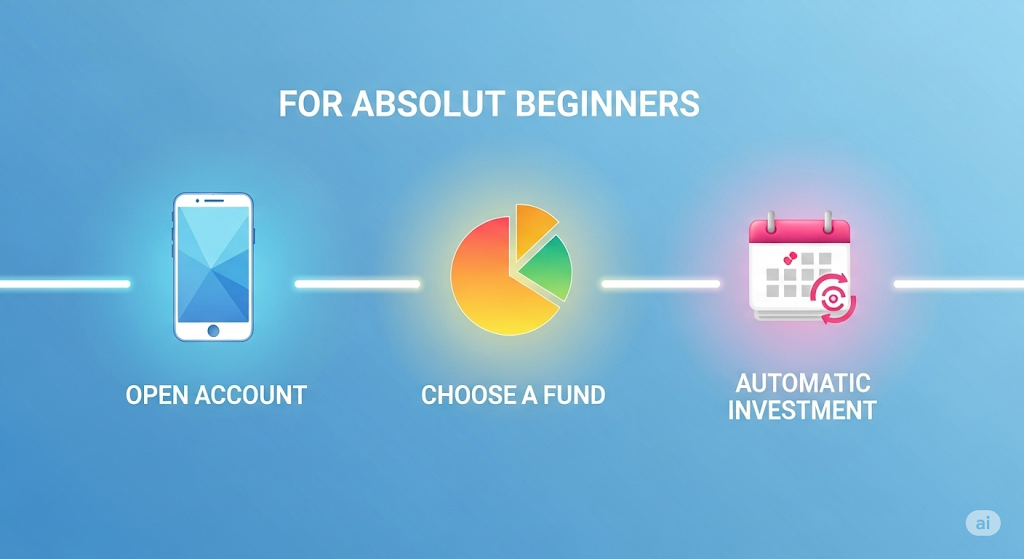 FOR ABSOLUT BEGINNERS

OPEN ACCOUNT

CHOOSE A FUND

AUTOMATIC INVESTMENT

ai